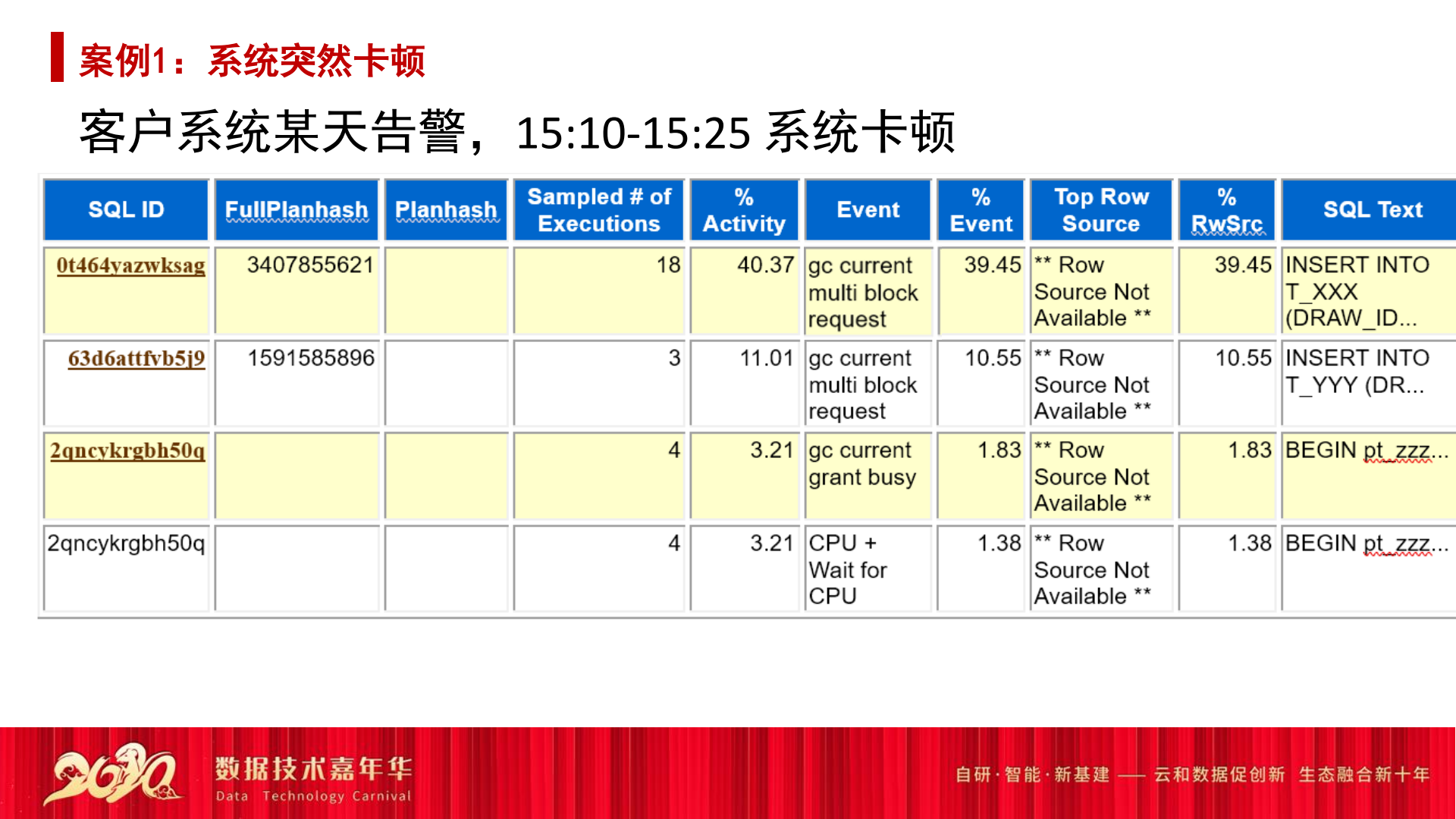 案例1：系统突然卡顿

客户系统某天告警，15:10-15:25 系统卡顿

| SQL ID | FullPlanhash | Planhash | Sampled # of Executions | % Activity | Event | % Event | Top Row Source | % RwSrc | SQL Text |
|---|---|---|---|---|---|---|---|---|---|
| 0t464yazwksag | 3407855621 | | 18 | 40.37 | gc current multi block request | 39.45 | ** Row Source Not Available ** | 39.45 | INSERT INTO T_XXX (DRAW_ID... |
| 63d6attfvb5j9 | 1591585896 | | 3 | 11.01 | gc current multi block request | 10.55 | ** Row Source Not Available ** | 10.55 | INSERT INTO T_YYY (DR... |
| 2qncykrgbh50q | | | 4 | 3.21 | gc current grant busy | 1.83 | ** Row Source Not Available ** | 1.83 | BEGIN pt_zzz... |
| 2qncykrgbh50q | | | 4 | 3.21 | CPU + Wait for CPU | 1.38 | ** Row Source Not Available ** | 1.38 | BEGIN pt_zzz... |

2020 数据技术嘉年华 Data Technology Carnival

自研·智能·新基建 —— 云和数据促创新 生态融合新十年